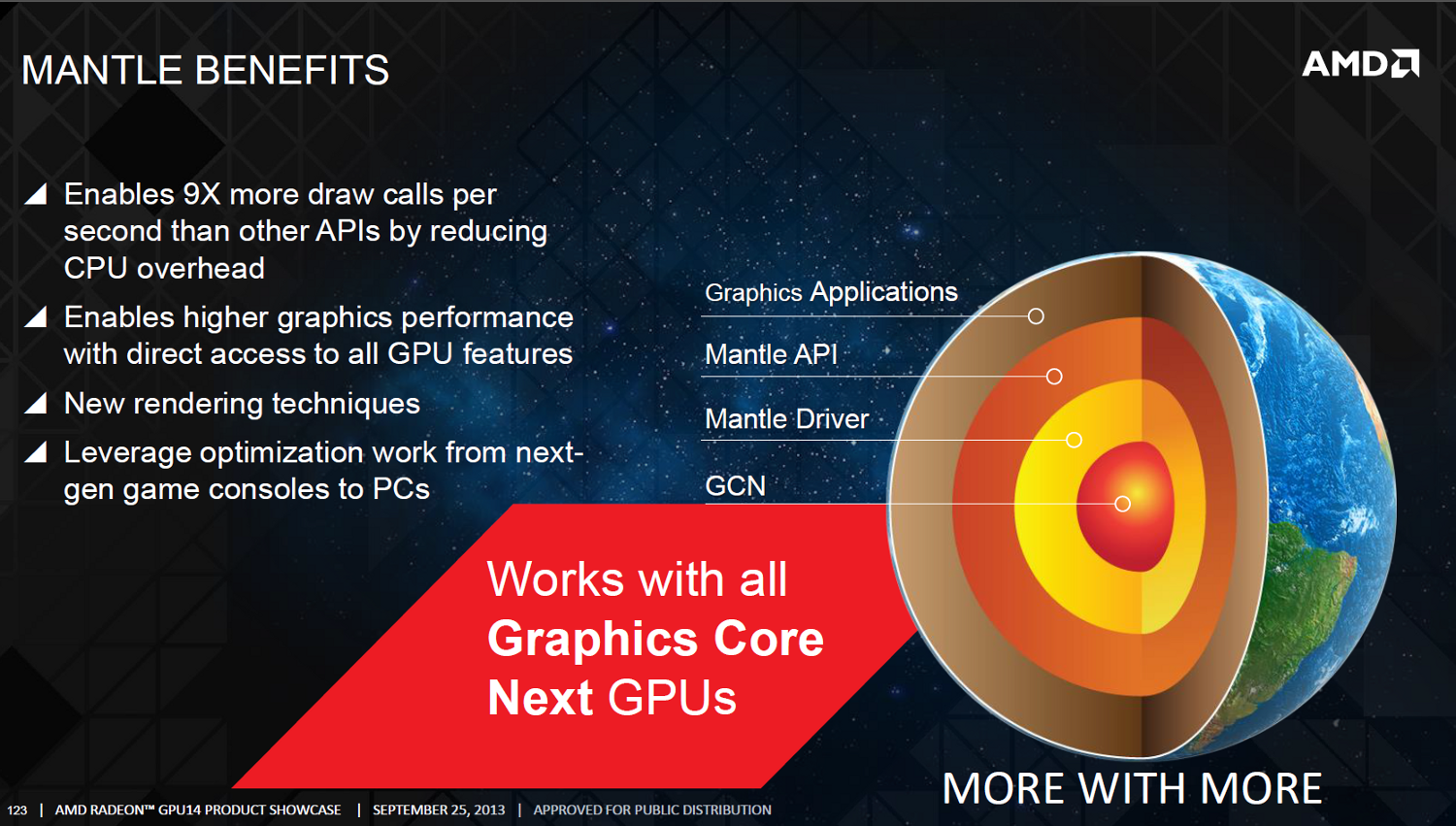 MANTLE BENEFITS

AMD

◢ Enables 9X more draw calls per second than other APIs by reducing CPU overhead

◢ Enables higher graphics performance with direct access to all GPU features

◢ New rendering techniques

◢ Leverage optimization work from next-gen game consoles to PCs

Graphics Applications

Mantle API

Mantle Driver

GCN

Works with all Graphics Core Next GPUs

MORE WITH MORE

123 | AMD RADEON™ GPU14 PRODUCT SHOWCASE | SEPTEMBER 25, 2013 | APPROVED FOR PUBLIC DISTRIBUTION